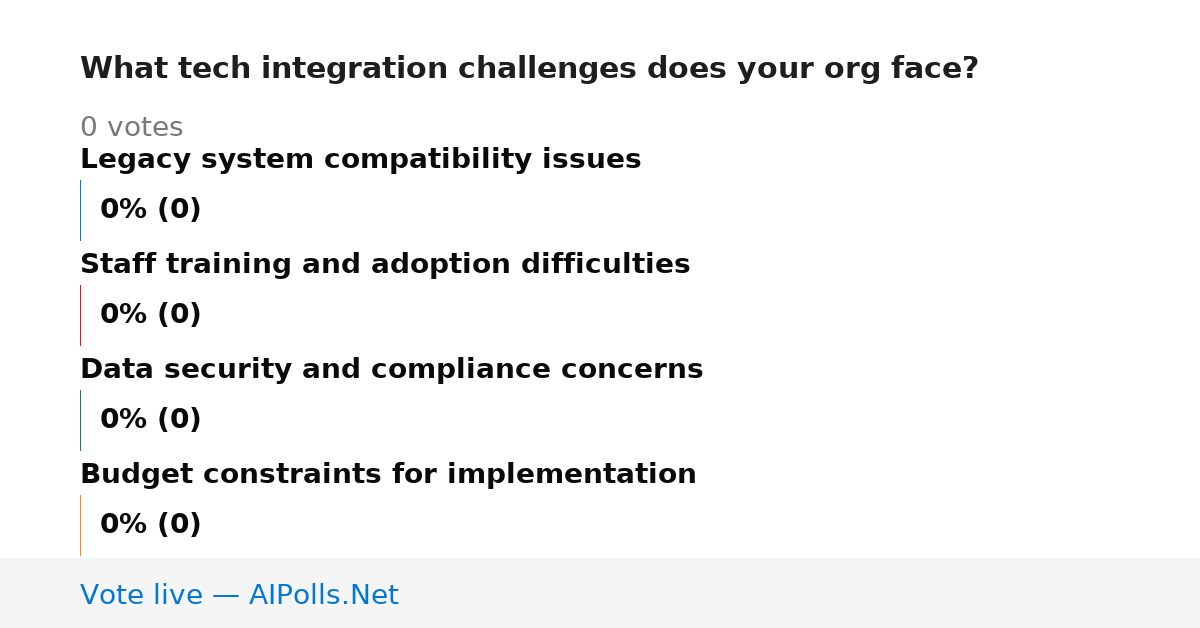 What tech integration challenges does your org face?

0 votes

Legacy system compatibility issues

0% (0)

Staff training and adoption difficulties

0% (0)

Data security and compliance concerns

0% (0)

Budget constraints for implementation

0% (0)

Vote live — AIPolls.Net